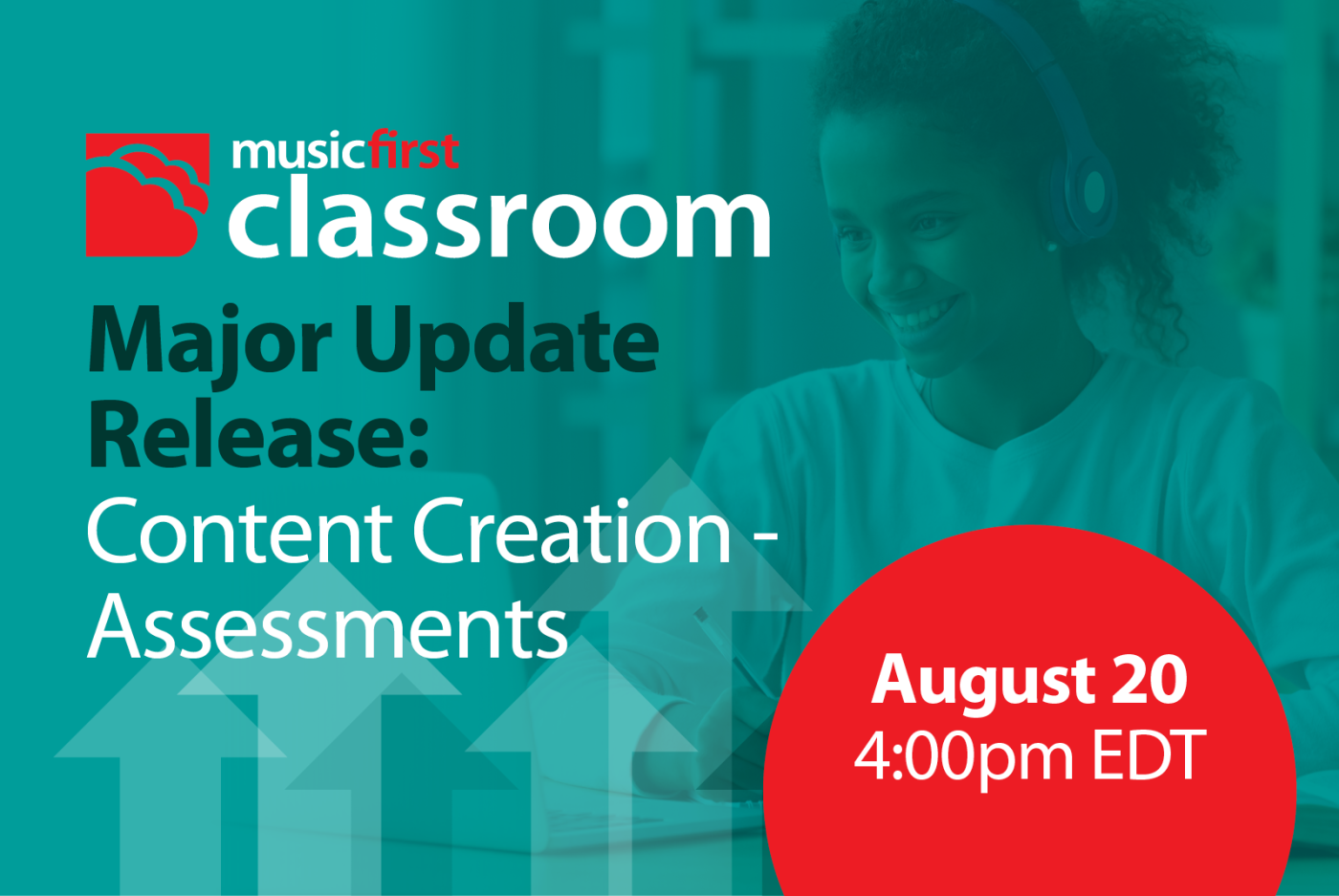 musicfirst classroom

Major Update Release: Content Creation - Assessments

August 20
4:00pm EDT